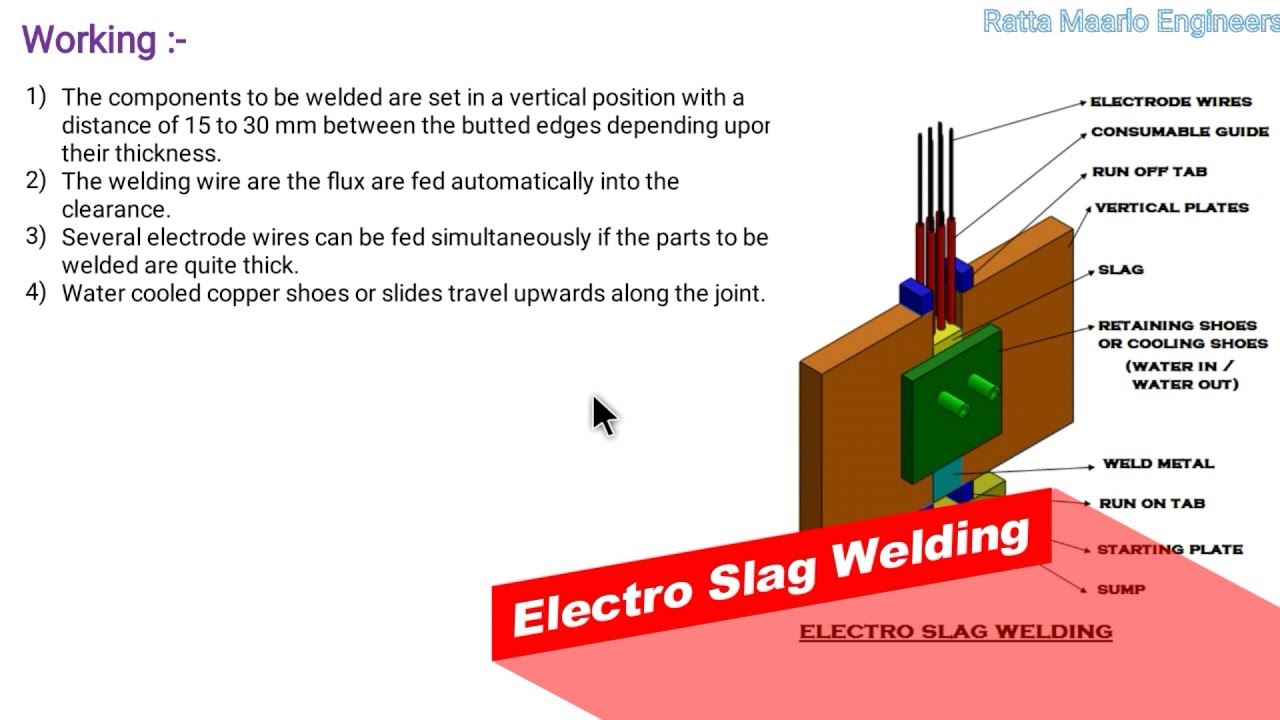 Working :-

Ratta Maarlo Engineers

1) The components to be welded are set in a vertical position with a distance of 15 to 30 mm between the butted edges depending upor their thickness.
2) The welding wire are the flux are fed automatically into the clearance.
3) Several electrode wires can be fed simultaneously if the parts to be welded are quite thick.
4) Water cooled copper shoes or slides travel upwards along the joint.

ELECTRODE WIRES
CONSUMABLE GUIDE
RUN OFF TAB
VERTICAL PLATES
SLAG
RETAINING SHOES OR COOLING SHOES (WATER IN / WATER OUT)
WELD METAL
RUN ON TAB
STARTING PLATE
SUMP

Electro Slag Welding

ELECTRO SLAG WELDING